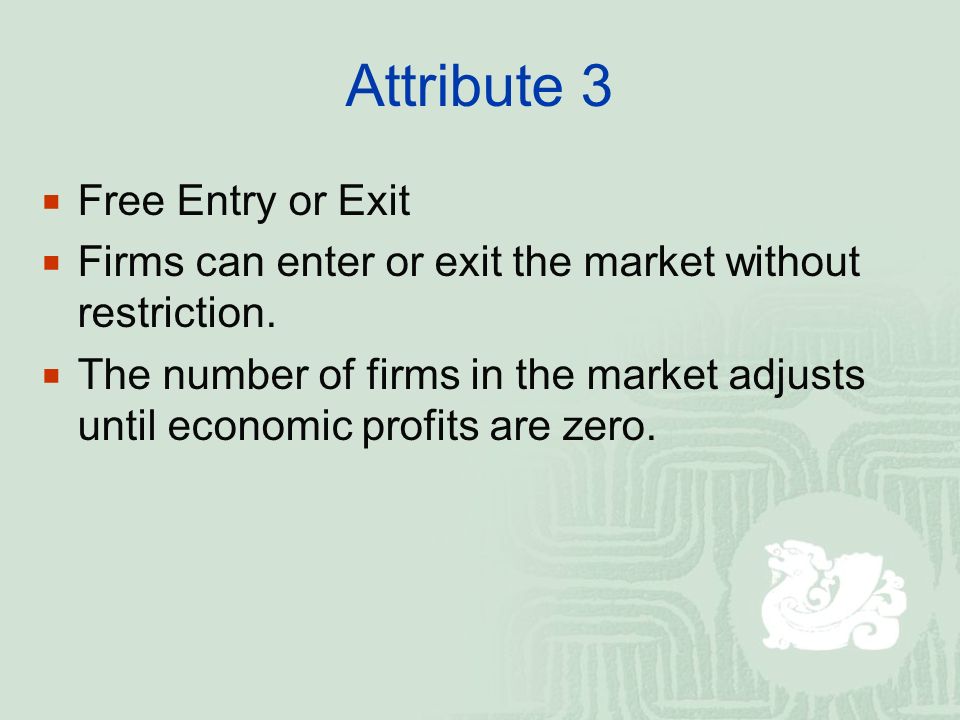 Attribute 3

- Free Entry or Exit
- Firms can enter or exit the market without restriction.
- The number of firms in the market adjusts until economic profits are zero.